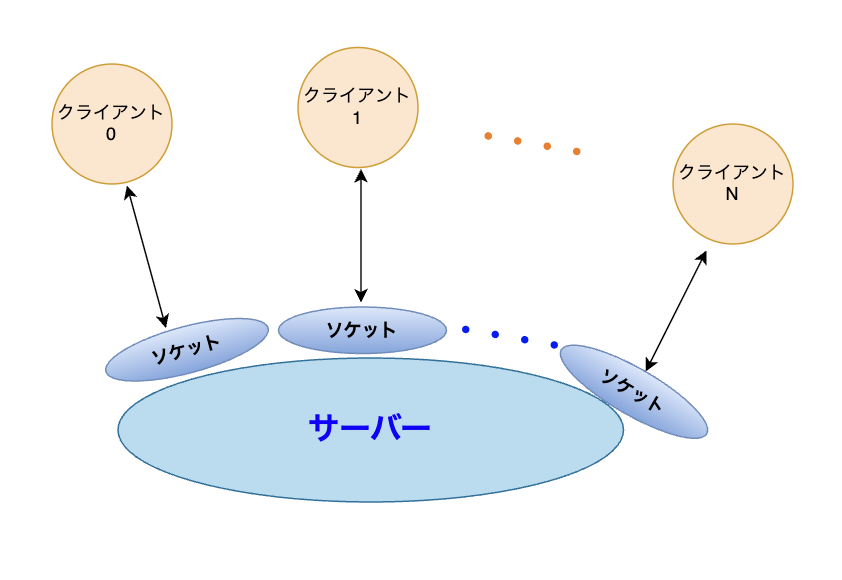 クライアント
0

クライアント
1

クライアント
N

ソケット

ソケット

ソケット

サーバー